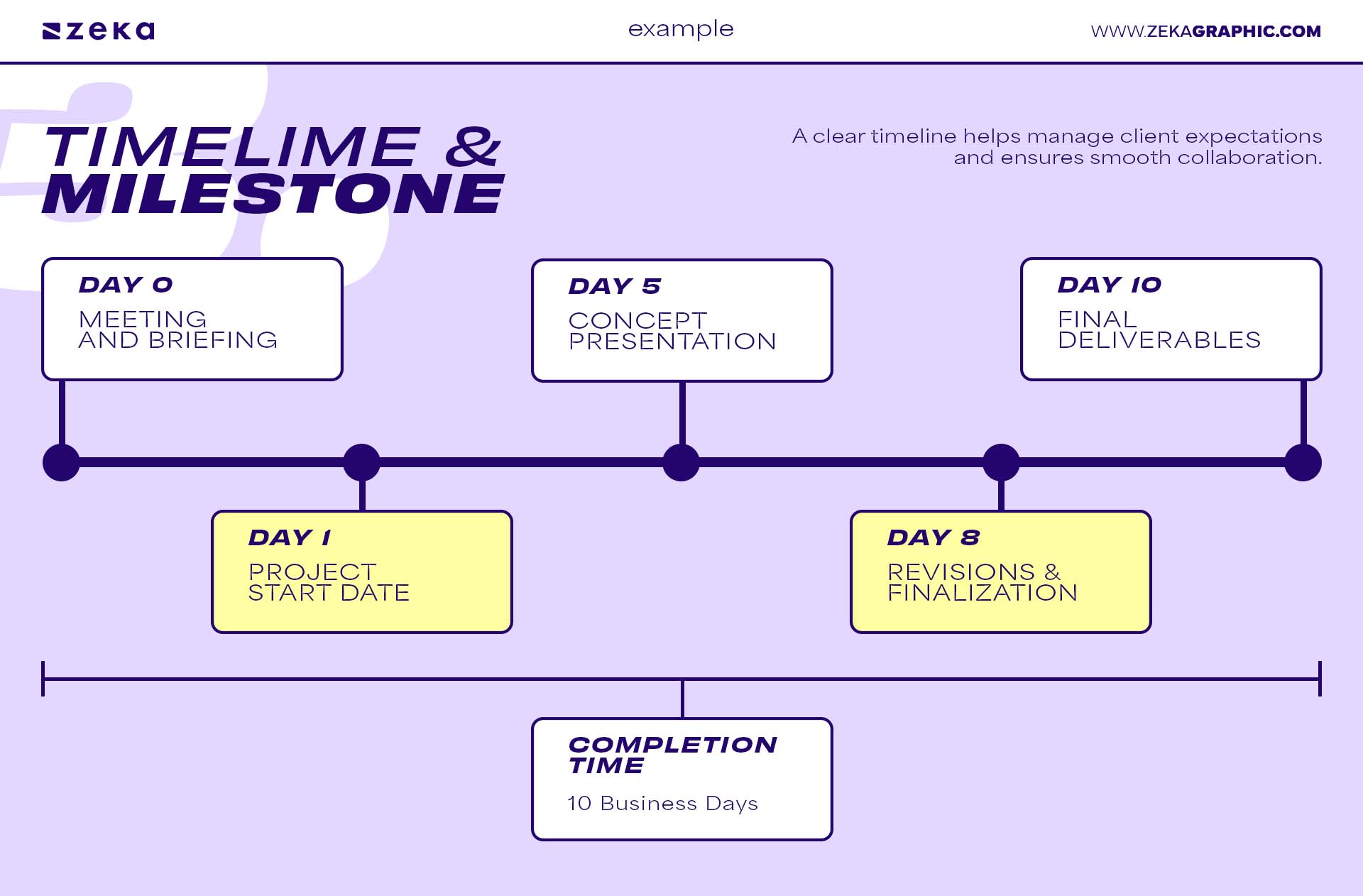 zeka

example

WWW.ZEKAGRAPHIC.COM

TIMELIME & MILESTONE

A clear timeline helps manage client expectations and ensures smooth collaboration.

DAY 0
MEETING AND BRIEFING

DAY 5
CONCEPT PRESENTATION

DAY 10
FINAL DELIVERABLES

DAY 1
PROJECT START DATE

DAY 8
REVISIONS & FINALIZATION

COMPLETION TIME
10 Business Days